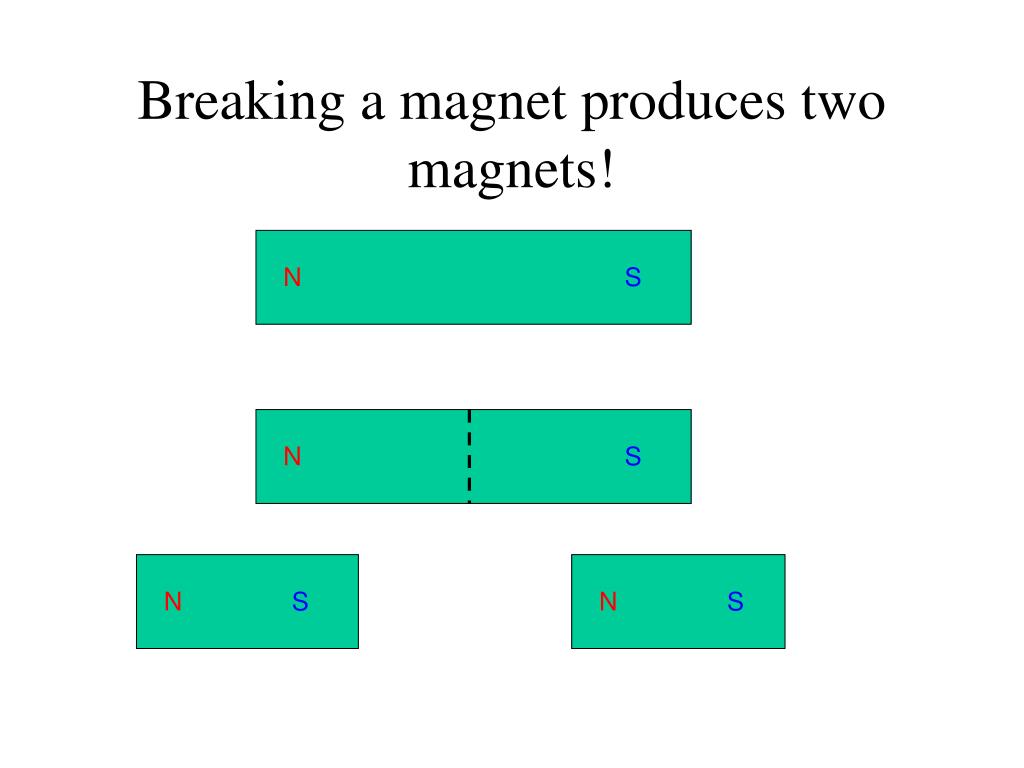 Breaking a magnet produces two magnets!

N S

N S

N S

N S